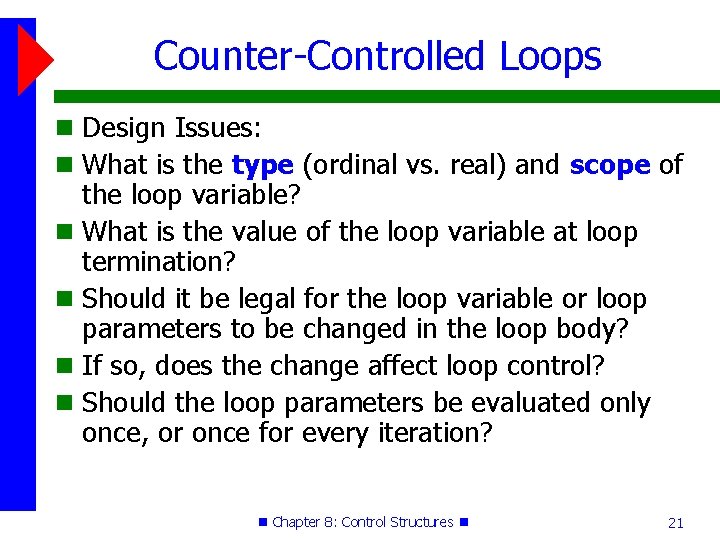 Counter-Controlled Loops

Design Issues:

What is the type (ordinal vs. real) and scope of the loop variable?

What is the value of the loop variable at loop termination?

Should it be legal for the loop variable or loop parameters to be changed in the loop body?

If so, does the change affect loop control?

Should the loop parameters be evaluated only once, or once for every iteration?

Chapter 8: Control Structures

21